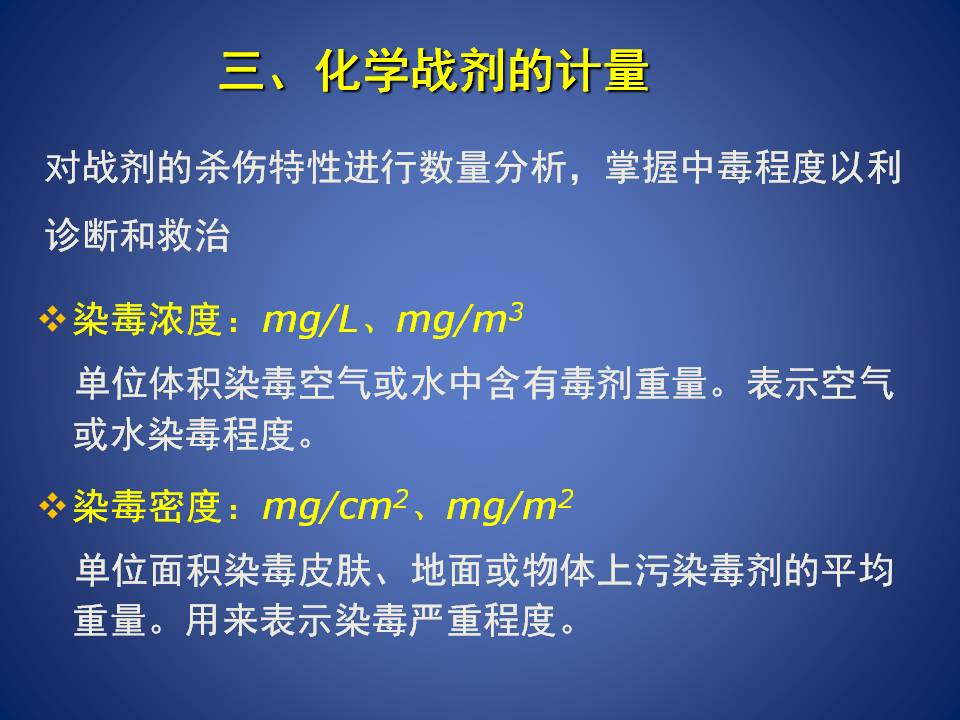 三、化学战剂的计量

对战剂的杀伤特性进行数量分析，掌握中毒程度以利诊断和救治

❖ 染毒浓度：$mg/L$、$mg/m^3$

单位体积染毒空气或水中含有毒剂重量。表示空气或水染毒程度。

❖ 染毒密度：$mg/cm^2$、$mg/m^2$

单位面积染毒皮肤、地面或物体上污染毒剂的平均重量。用来表示染毒严重程度。